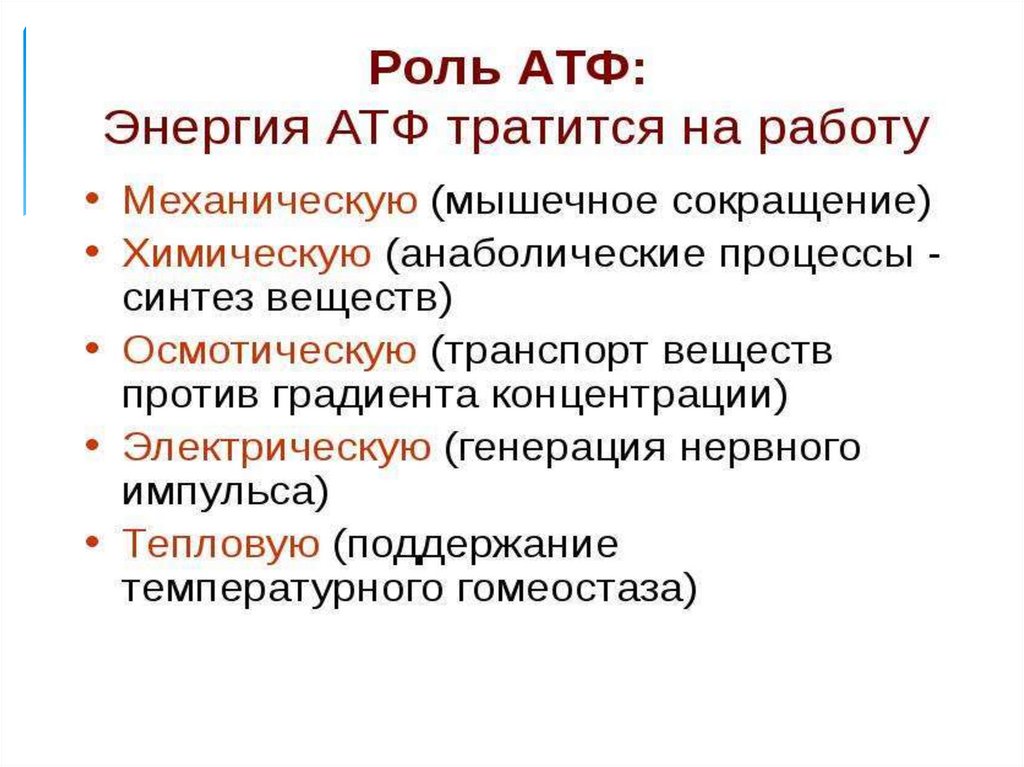 Роль АТФ:
Энергия АТФ тратится на работу

• Механическую (мышечное сокращение)
• Химическую (анаболические процессы - синтез веществ)
• Осмотическую (транспорт веществ против градиента концентрации)
• Электрическую (генерация нервного импульса)
• Тепловую (поддержание температурного гомеостаза)